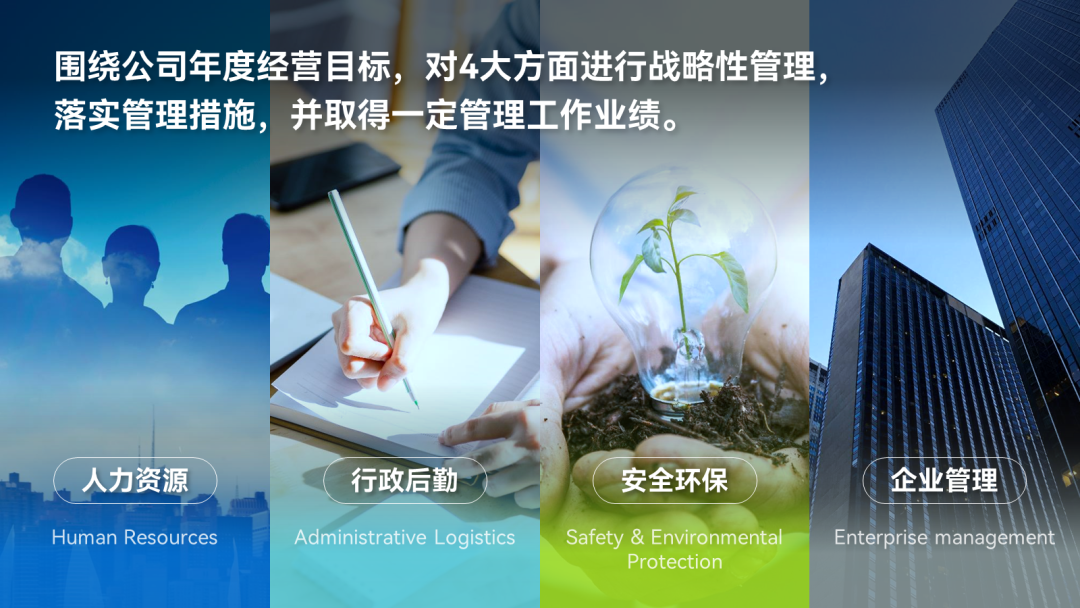 围绕公司年度经营目标，对4大方面进行战略性管理，落实管理措施，并取得一定管理工作业绩。

人力资源
Human Resources

行政后勤
Administrative Logistics

安全环保
Safety & Environmental Protection

企业管理
Enterprise management